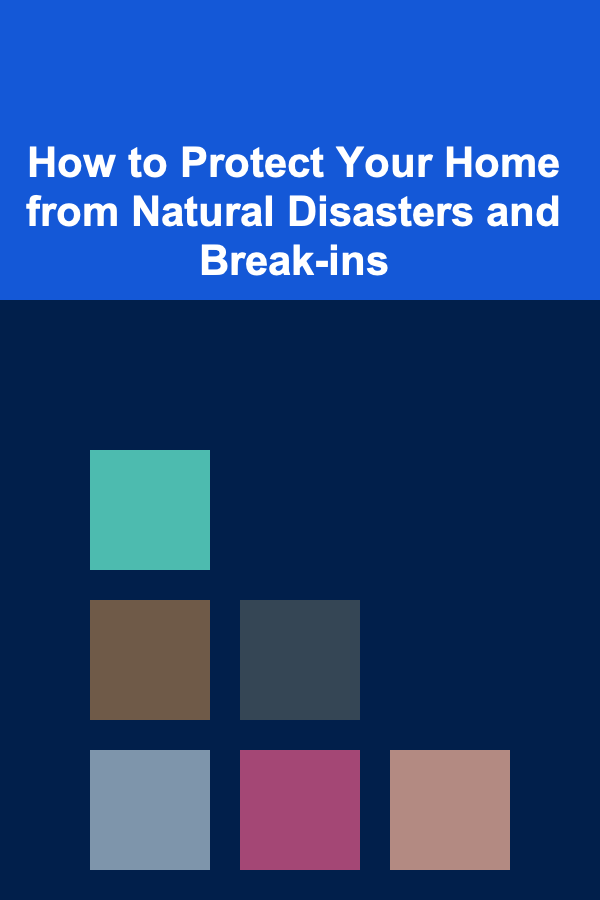 How to Protect Your Home from Natural Disasters and Break-ins